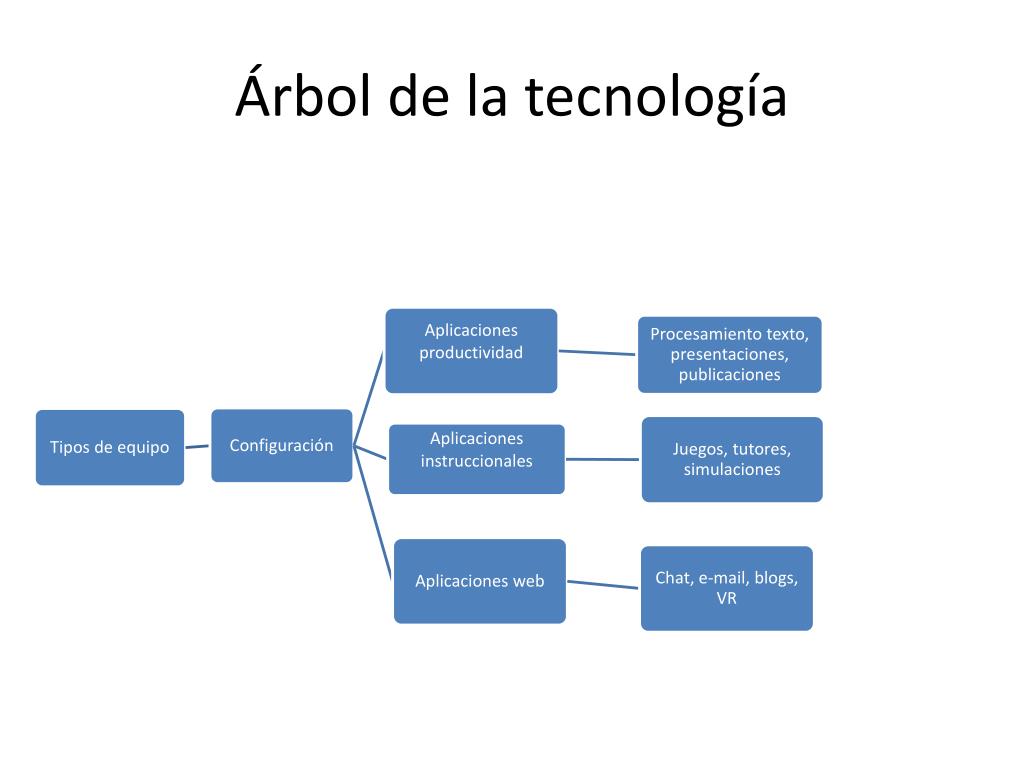 Árbol de la tecnología

Tipos de equipo

Configuración

Aplicaciones productividad

Procesamiento texto, presentaciones, publicaciones

Aplicaciones instruccionales

Juegos, tutores, simulaciones

Aplicaciones web

Chat, e-mail, blogs, VR